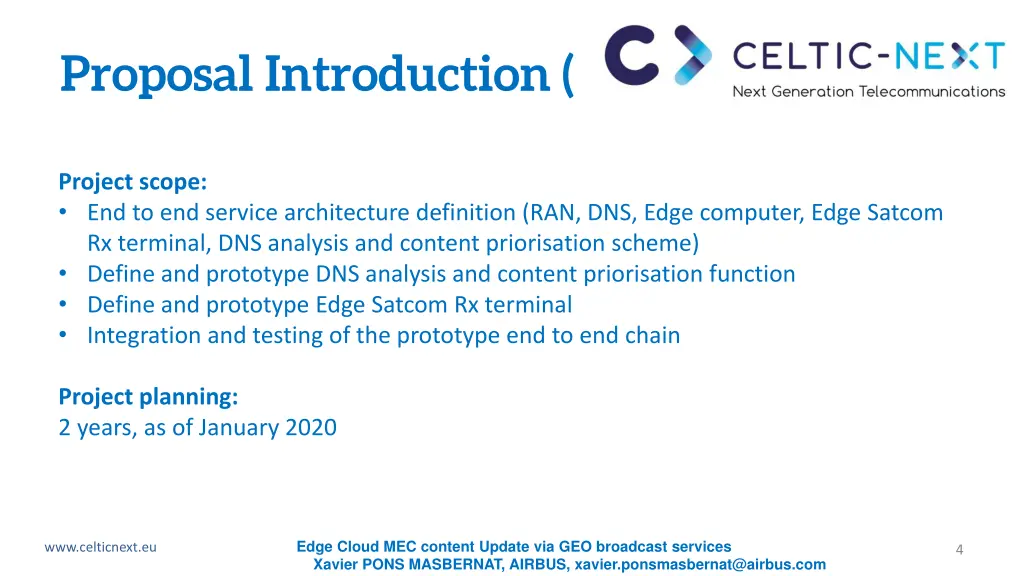 Proposal Introduction (

CELTIC-NEXT
Next Generation Telecommunications

Project scope:
• End to end service architecture definition (RAN, DNS, Edge computer, Edge Satcom Rx terminal, DNS analysis and content priorisation scheme)
• Define and prototype DNS analysis and content priorisation function
• Define and prototype Edge Satcom Rx terminal
• Integration and testing of the prototype end to end chain

Project planning:
2 years, as of January 2020

www.celticnext.eu

Edge Cloud MEC content Update via GEO broadcast services
Xavier PONS MASBERNAT, AIRBUS, xavier.ponsmasbernat@airbus.com

4